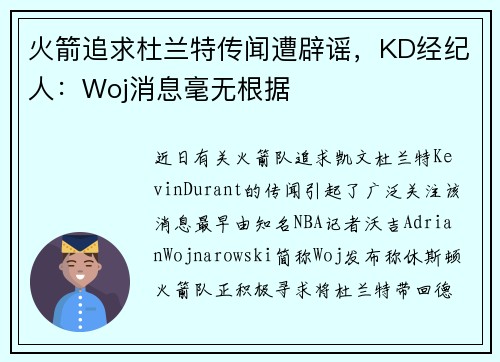 火箭追求杜兰特传闻遭辟谣，KD经纪人：Woj消息毫无根据

近日有关火箭队追求凯文杜兰特KevinDurant的传闻引起了广泛关注该消息最早由知名NBA记者沃吉AdrianWojnarowski简称Woj发布称休斯顿火箭队正积极寻求将杜兰特带回德